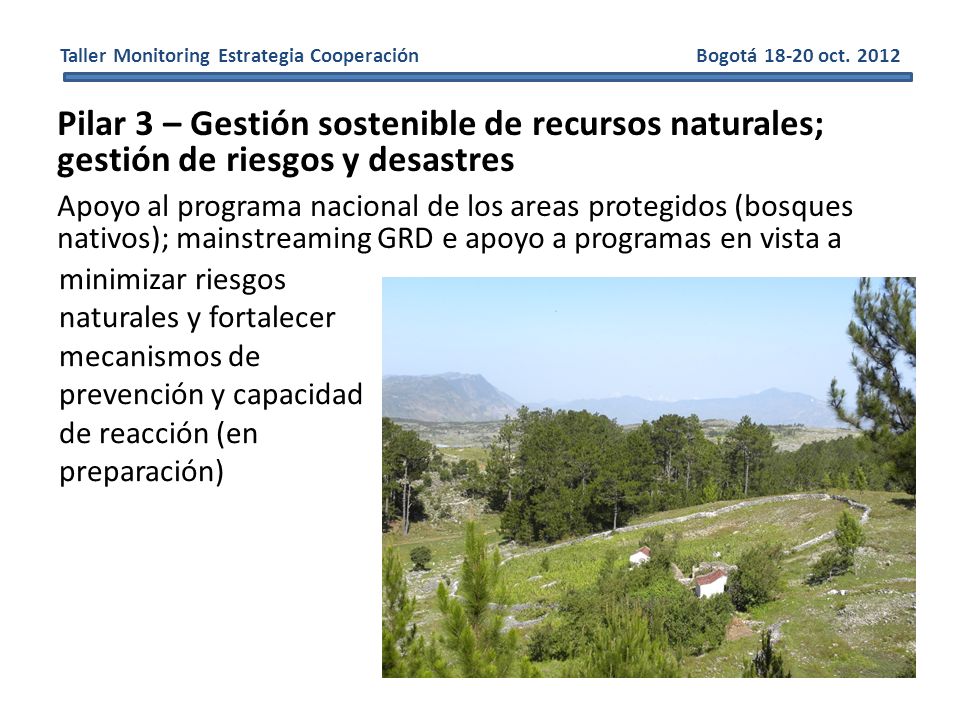 Taller Monitoring Estrategia Cooperación

Bogotá 18-20 oct. 2012

Pilar 3 – Gestión sostenible de recursos naturales; gestión de riesgos y desastres

Apoyo al programa nacional de los areas protegidos (bosques nativos); mainstreaming GRD e apoyo a programas en vista a minimizar riesgos naturales y fortalecer mecanismos de prevención y capacidad de reacción (en preparación)